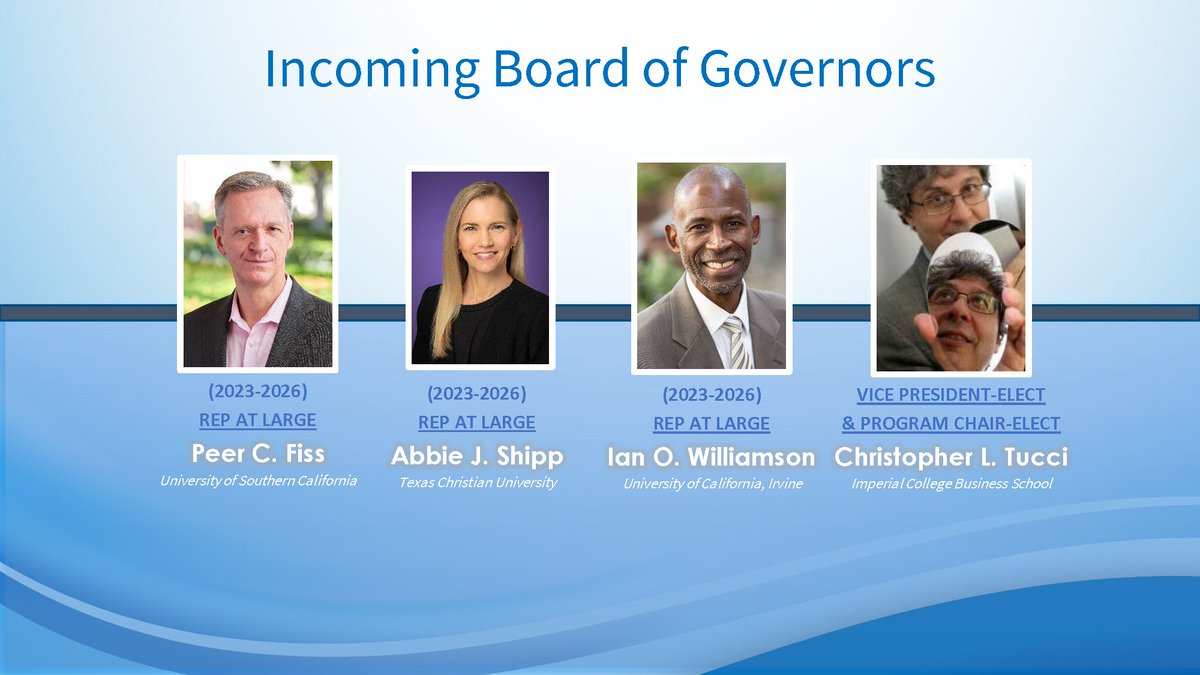 Incoming Board of Governors

(2023-2026)
REP AT LARGE
Peer C. Fiss
University of Southern California

(2023-2026)
REP AT LARGE
Abbie J. Shipp
Texas Christian University

(2023-2026)
REP AT LARGE
Ian O. Williamson
University of California, Irvine

VICE PRESIDENT-ELECT
& PROGRAM CHAIR-ELECT
Christopher L. Tucci
Imperial College Business School